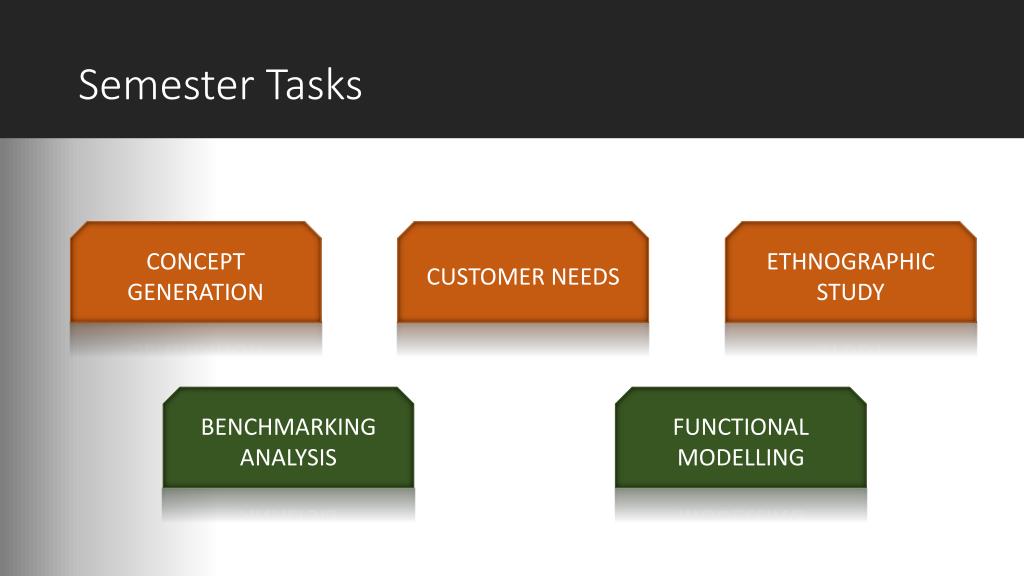 Semester Tasks

CONCEPT GENERATION

CUSTOMER NEEDS

ETHNOGRAPHIC STUDY

BENCHMARKING ANALYSIS

FUNCTIONAL MODELLING